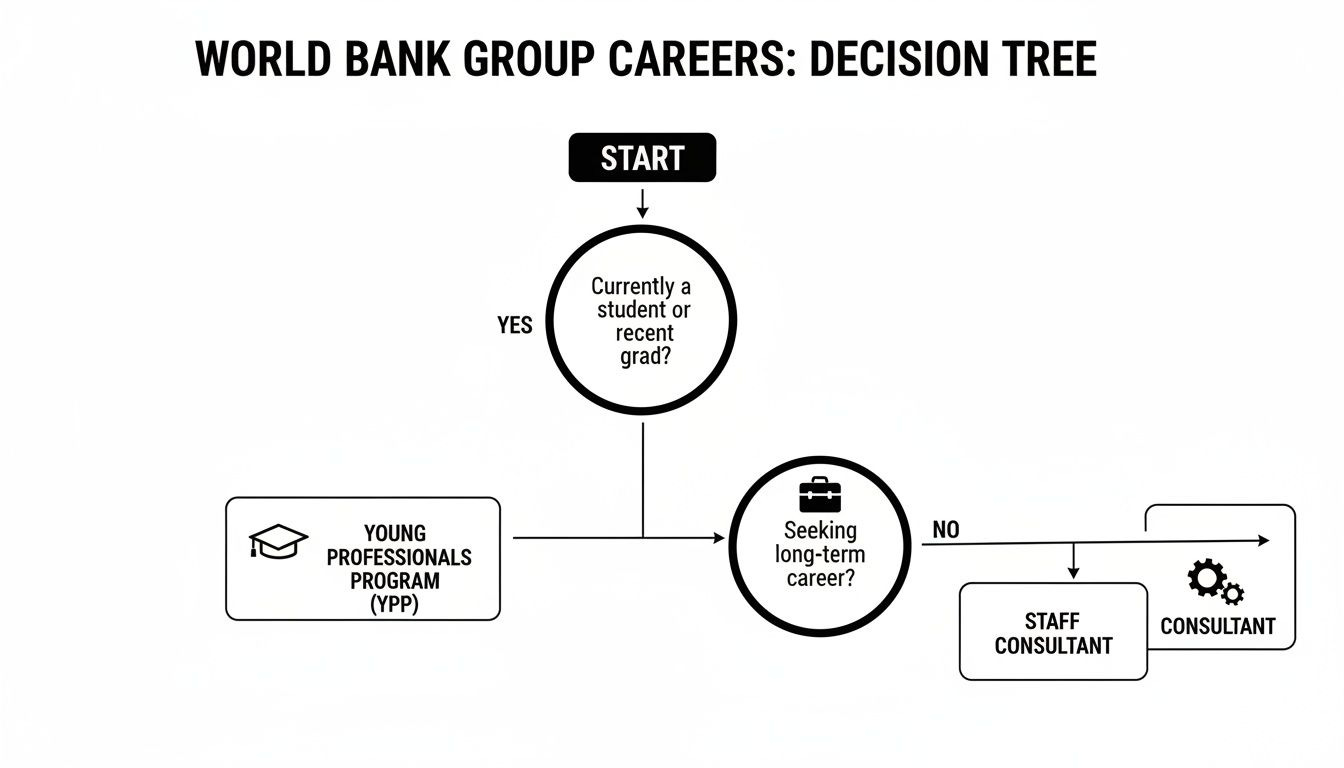 WORLD BANK GROUP CAREERS: DECISION TREE

START

Currently a student or recent grad?

YES

YOUNG PROFESSIONALS PROGRAM (YPP)

Seeking long-term career?

NO

STAFF CONSULTANT

CONSULTANT